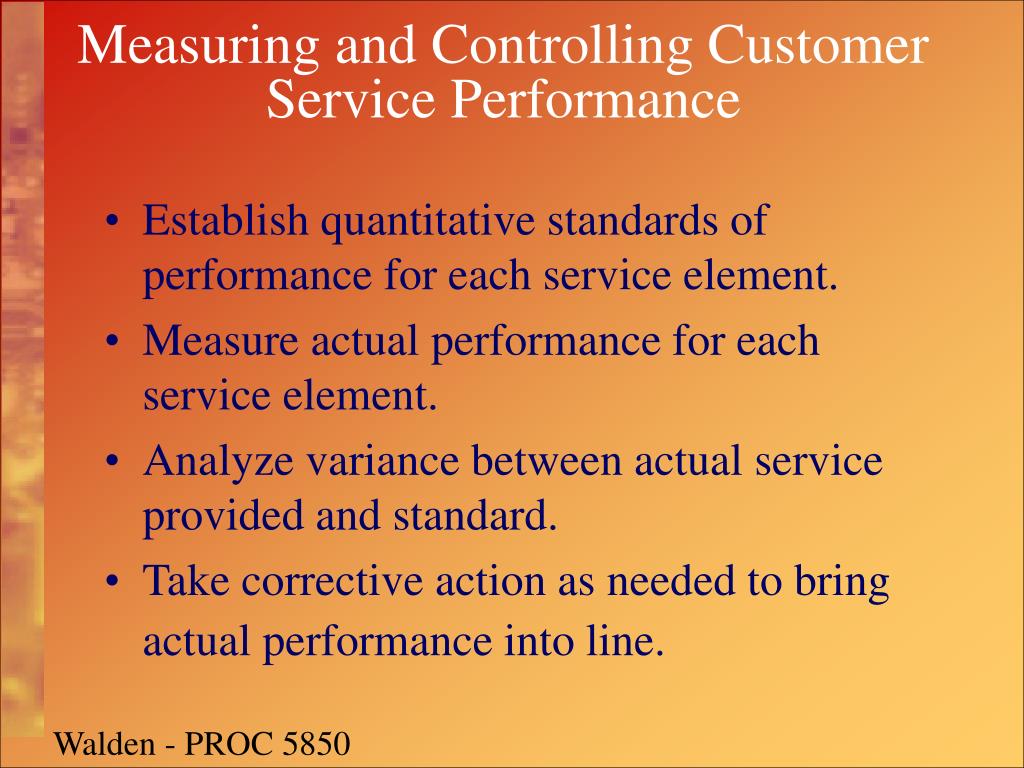 Measuring and Controlling Customer Service Performance

• Establish quantitative standards of performance for each service element.
• Measure actual performance for each service element.
• Analyze variance between actual service provided and standard.
• Take corrective action as needed to bring actual performance into line.

Walden - PROC 5850